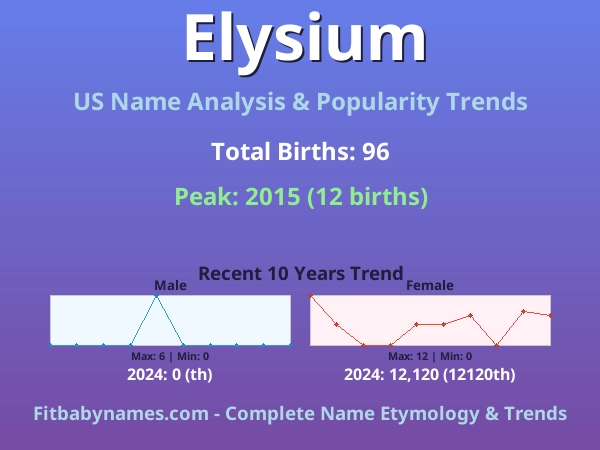 Elysium

US Name Analysis & Popularity Trends

Total Births: 96

Peak: 2015 (12 births)

Recent 10 Years Trend

Male

Max: 6 | Min: 0

2024: 0 (th)

Female

Max: 12 | Min: 0

2024: 12,120 (12120th)

Fitbabynames.com - Complete Name Etymology & Trends